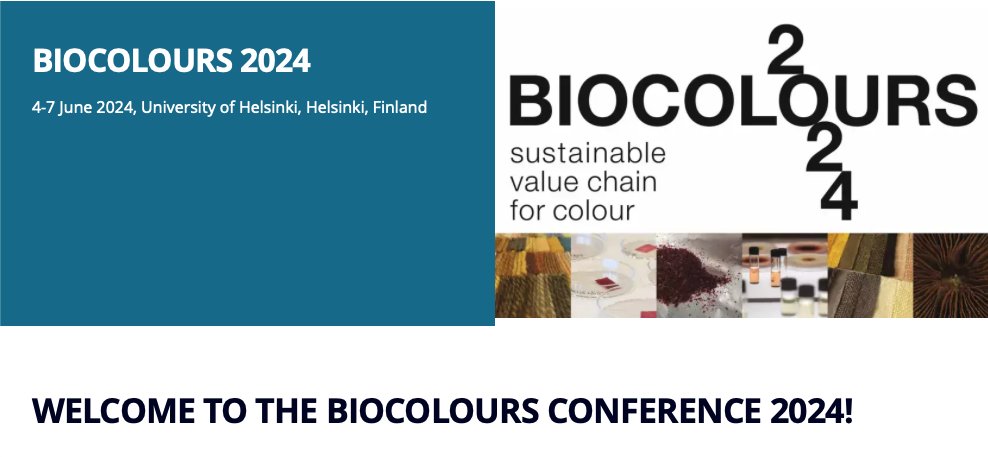 BIOCOLOURS 2024

4-7 June 2024, University of Helsinki, Helsinki, Finland

BIOCOLOURS 2024

sustainable value chain for colour

WELCOME TO THE BIOCOLOURS CONFERENCE 2024!